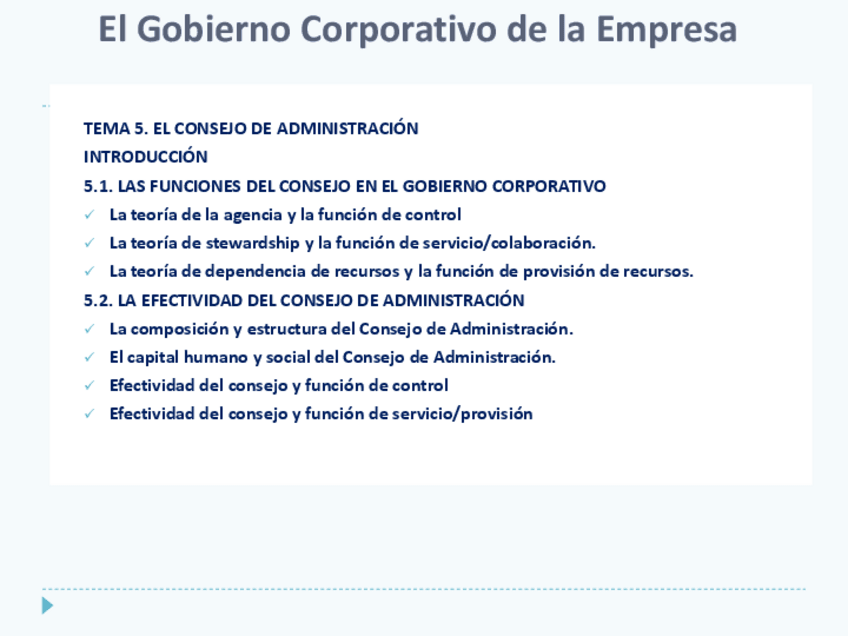 El Gobierno Corporativo de la Empresa

TEMA 5. EL CONSEJO DE ADMINISTRACIÓN

INTRODUCCIÓN

5.1. LAS FUNCIONES DEL CONSEJO EN EL GOBIERNO CORPORATIVO

✓ La teoría de la agencia y la función de control

✓ La teoría de stewardship y la función de servicio/colaboración.

✓ La teoría de dependencia de recursos y la función de provisión de recursos.

5.2. LA EFECTIVIDAD DEL CONSEJO DE ADMINISTRACIÓN

✓ La composición y estructura del Consejo de Administración.

✓ El capital humano y social del Consejo de Administración.

✓ Efectividad del consejo y función de control

✓ Efectividad del consejo y función de servicio/provisión